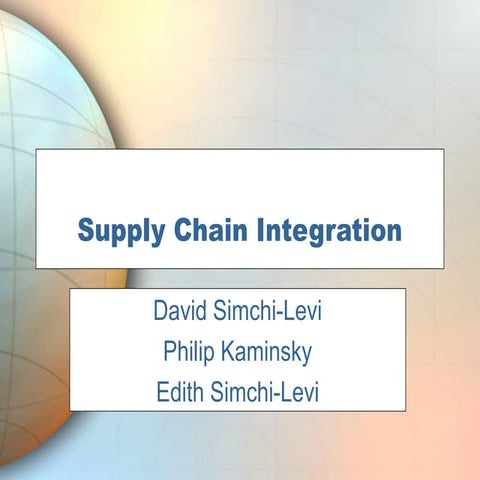 Supply Chain Integration

David Simchi-Levi
Philip Kaminsky
Edith Simchi-Levi